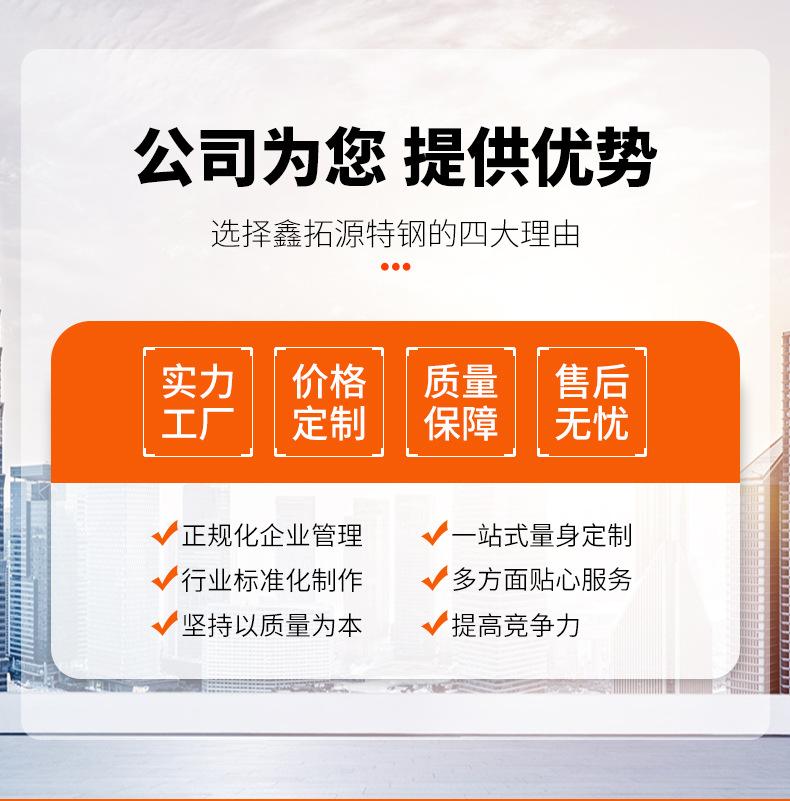 公司为您 提供优势

选择鑫拓源特钢的四大理由

实力工厂

价格定制

质量保障

售后无忧

正规化企业管理
行业标准化制作
坚持以质量为本

一站式量身定制
多方面贴心服务
提高竞争力